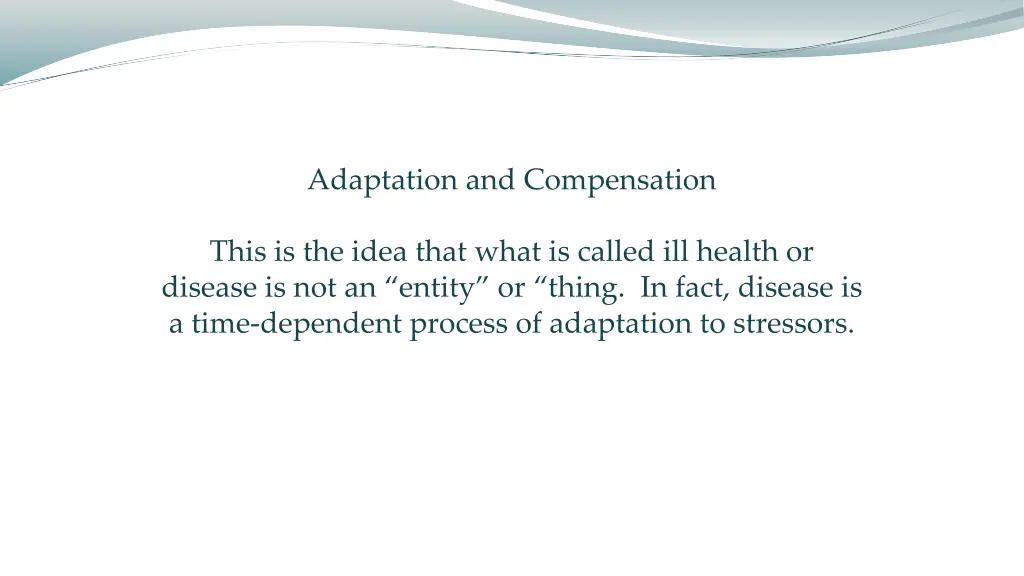 Adaptation and Compensation

This is the idea that what is called ill health or disease is not an “entity” or “thing. In fact, disease is a time-dependent process of adaptation to stressors.